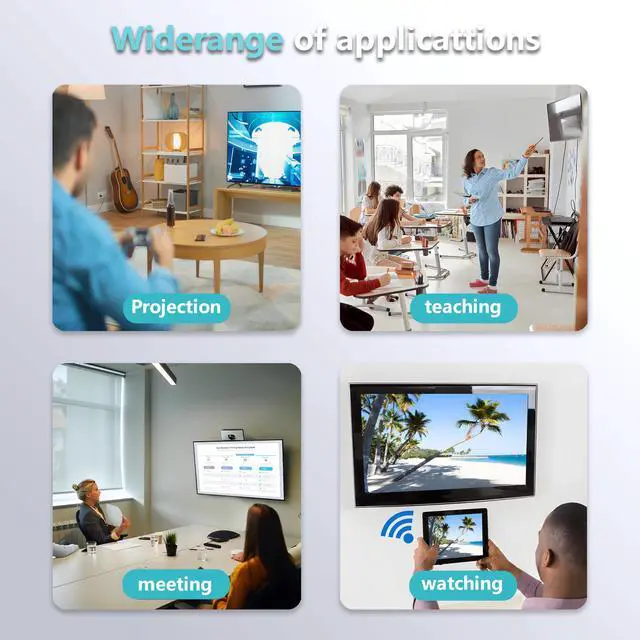 Widerange of applicattions

Projection

teaching

meeting

watching